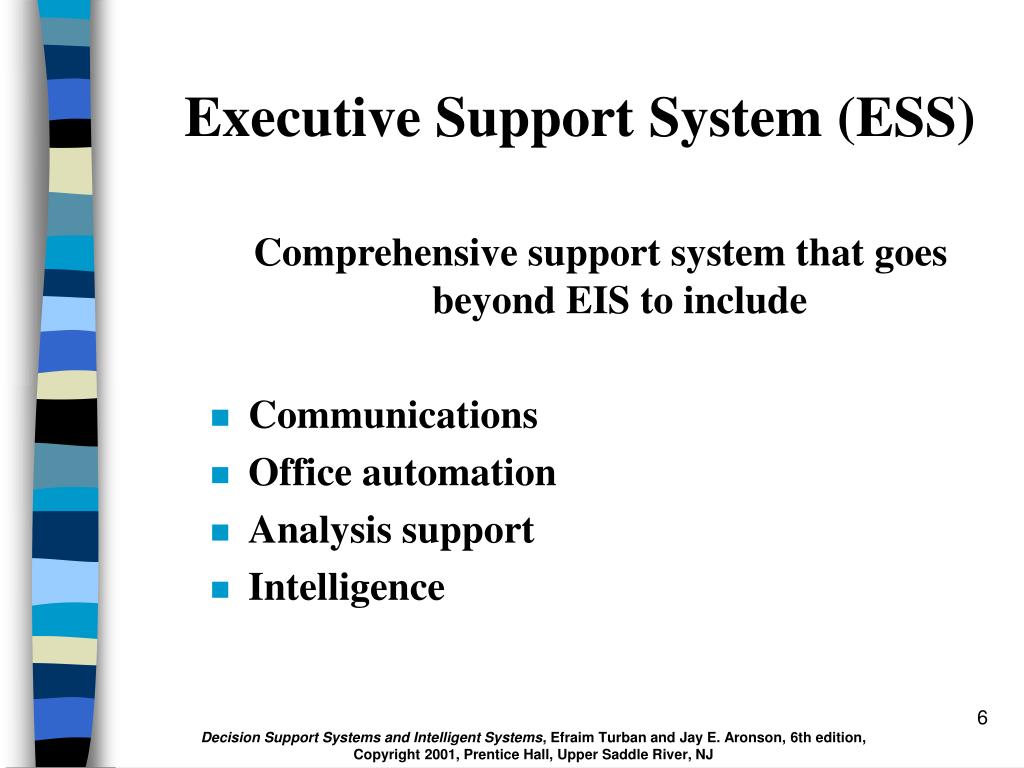 Executive Support System (ESS)

Comprehensive support system that goes beyond EIS to include

- Communications
- Office automation
- Analysis support
- Intelligence

6

Decision Support Systems and Intelligent Systems, Efraim Turban and Jay E. Aronson, 6th edition, Copyright 2001, Prentice Hall, Upper Saddle River, NJ